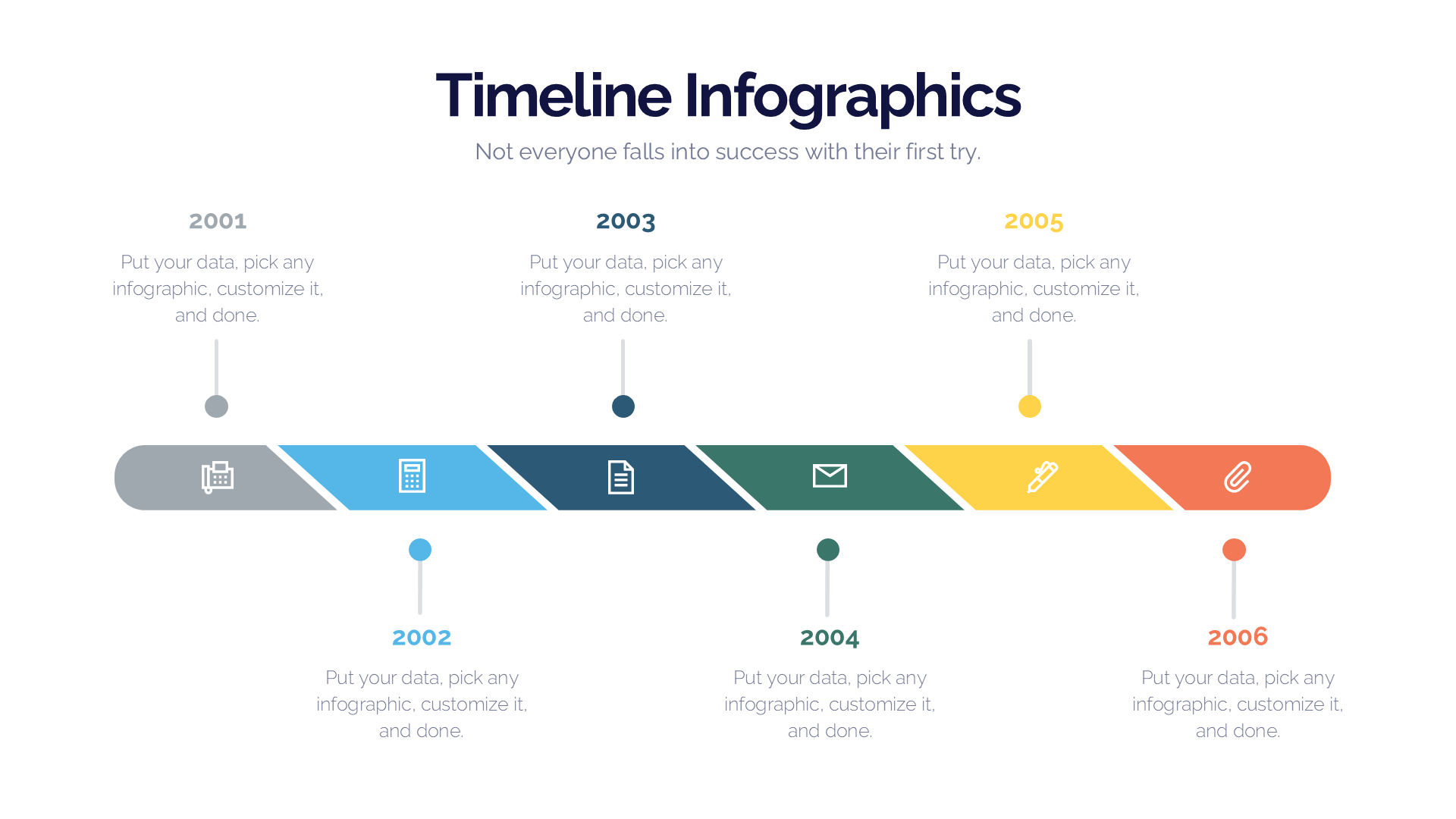 Timeline Infographics

Not everyone falls into success with their first try.

2001

Put your data, pick any infographic, customize it, and done.

2003

Put your data, pick any infographic, customize it, and done.

2005

Put your data, pick any infographic, customize it, and done.

2002

Put your data, pick any infographic, customize it, and done.

2004

Put your data, pick any infographic, customize it, and done.

2006

Put your data, pick any infographic, customize it, and done.